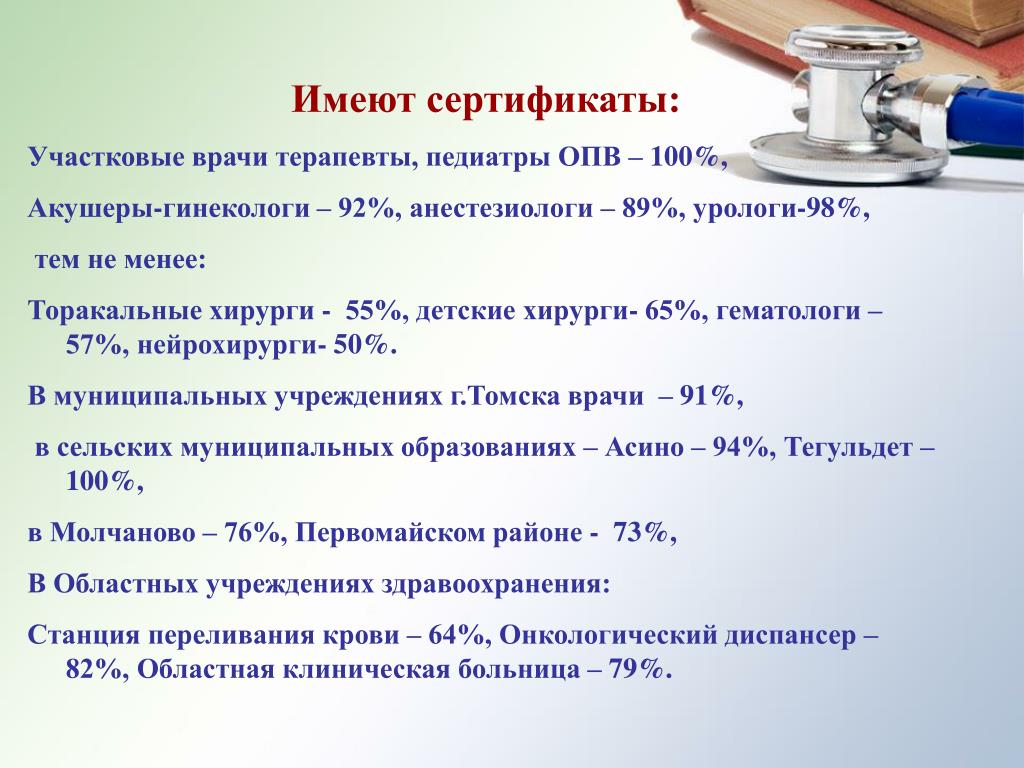 Имеют сертификаты:

Участковые врачи терапевты, педиатры ОПВ – 100%,

Акушеры-гинекологи – 92%, анестезиологи – 89%, урологи-98%,

тем не менее:

Торакальные хирурги - 55%, детские хирурги- 65%, гематологи – 57%, нейрохирурги- 50%.

В муниципальных учреждениях г.Томска врачи – 91%,

в сельских муниципальных образованиях – Асино – 94%, Тегульдет – 100%,

в Молчаново – 76%, Первомайском районе - 73%,

В Областных учреждениях здравоохранения:

Станция переливания крови – 64%, Онкологический диспансер – 82%, Областная клиническая больница – 79%.